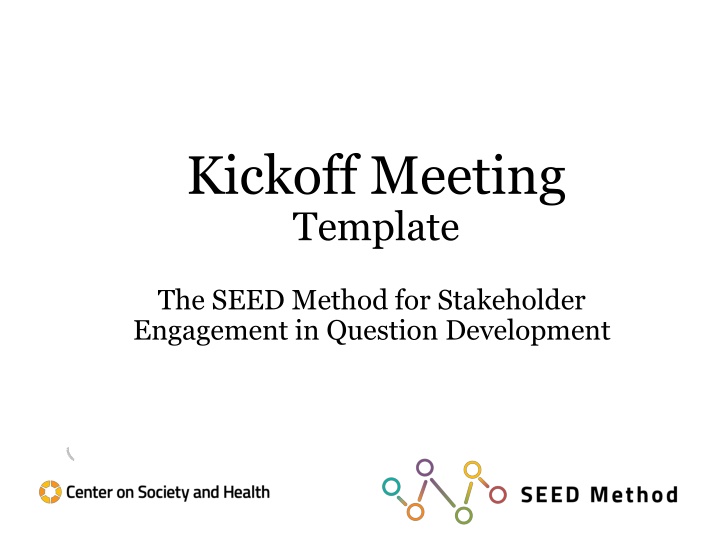 Kickoff Meeting
Template

The SEED Method for Stakeholder Engagement in Question Development

Center on Society and Health

SEED Method